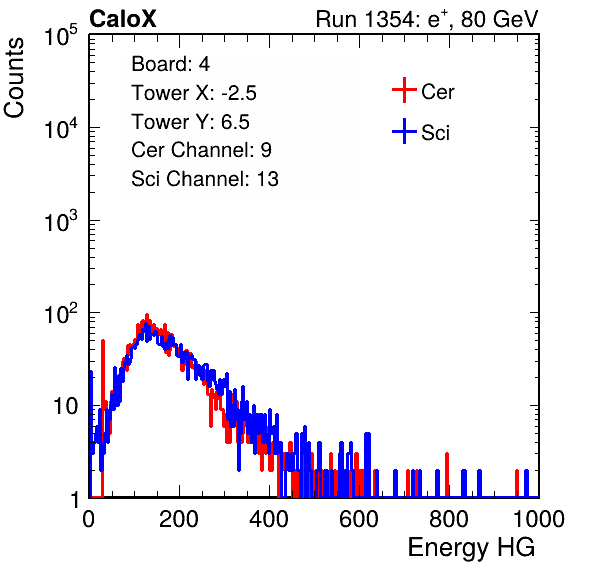 CaloX

Run 1354: $e^{+}$, 80 GeV

Counts

$10^5$

$10^4$

$10^3$

$10^2$

10

1

Board: 4

Tower X: -2.5

Tower Y: 6.5

Cer Channel: 9

Sci Channel: 13

Cer

Sci

0

200

400

600

800

1000

Energy HG